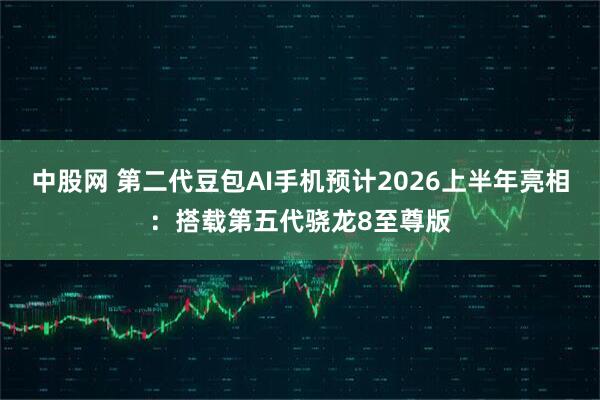 中股网 第二代豆包AI手机预计2026上半年亮相：搭载第五代骁龙8至尊版